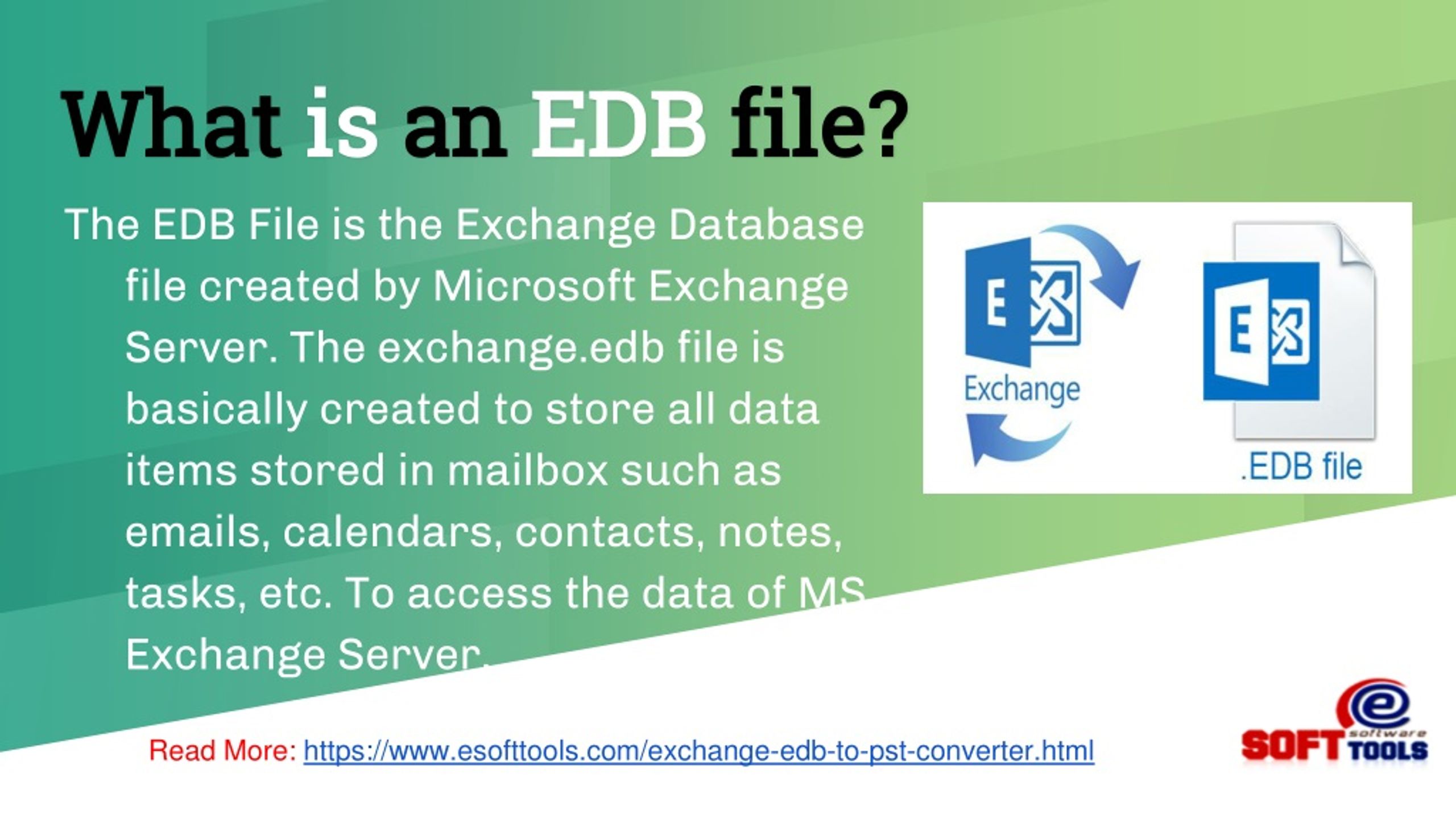 What is an EDB file?

The EDB File is the Exchange Database file created by Microsoft Exchange Server. The exchange.edb file is basically created to store all data items stored in mailbox such as emails, calendars, contacts, notes, tasks, etc. To access the data of MS Exchange Server.

E Exchange

E .EDB file

Read More: https://www.esofttools.com/exchange-edb-to-pst-converter.html

e SOFT software TOOLS